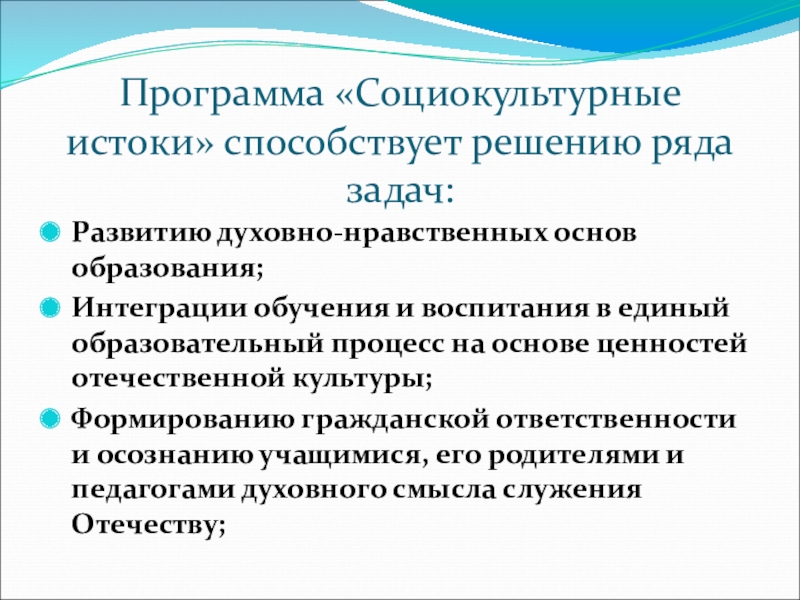 Программа «Социокультурные истоки» способствует решению ряда задач:

Развитию духовно-нравственных основ образования;

Интеграции обучения и воспитания в единый образовательный процесс на основе ценностей отечественной культуры;

Формированию гражданской ответственности и осознанию учащимися, его родителями и педагогами духовного смысла служения Отечеству;